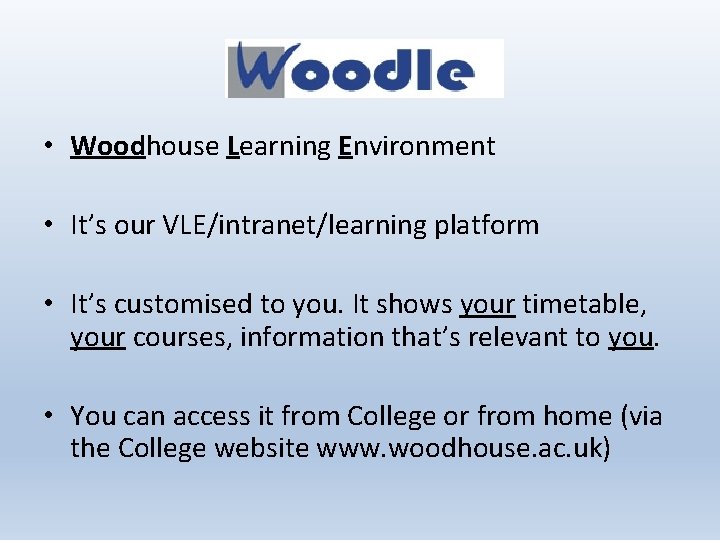 Woodle

• Woodhouse Learning Environment

• It's our VLE/intranet/learning platform

• It's customised to you. It shows your timetable, your courses, information that's relevant to you.

• You can access it from College or from home (via the College website www.woodhouse.ac.uk)